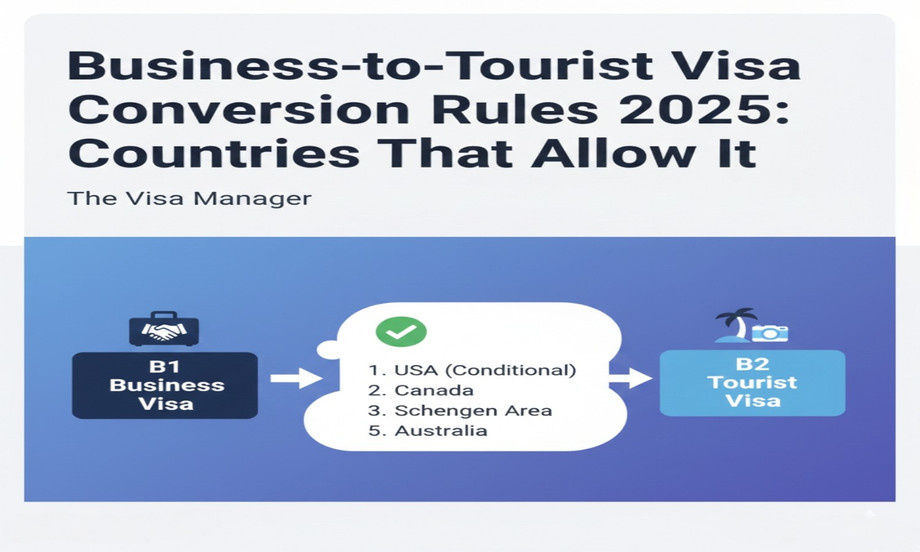 Business-to-Tourist Visa Conversion Rules 2025: Countries That Allow It

The Visa Manager

B1 Business Visa

1. USA (Conditional)
2. Canada
3. Schengen Area
5. Australia

B2 Tourist Visa